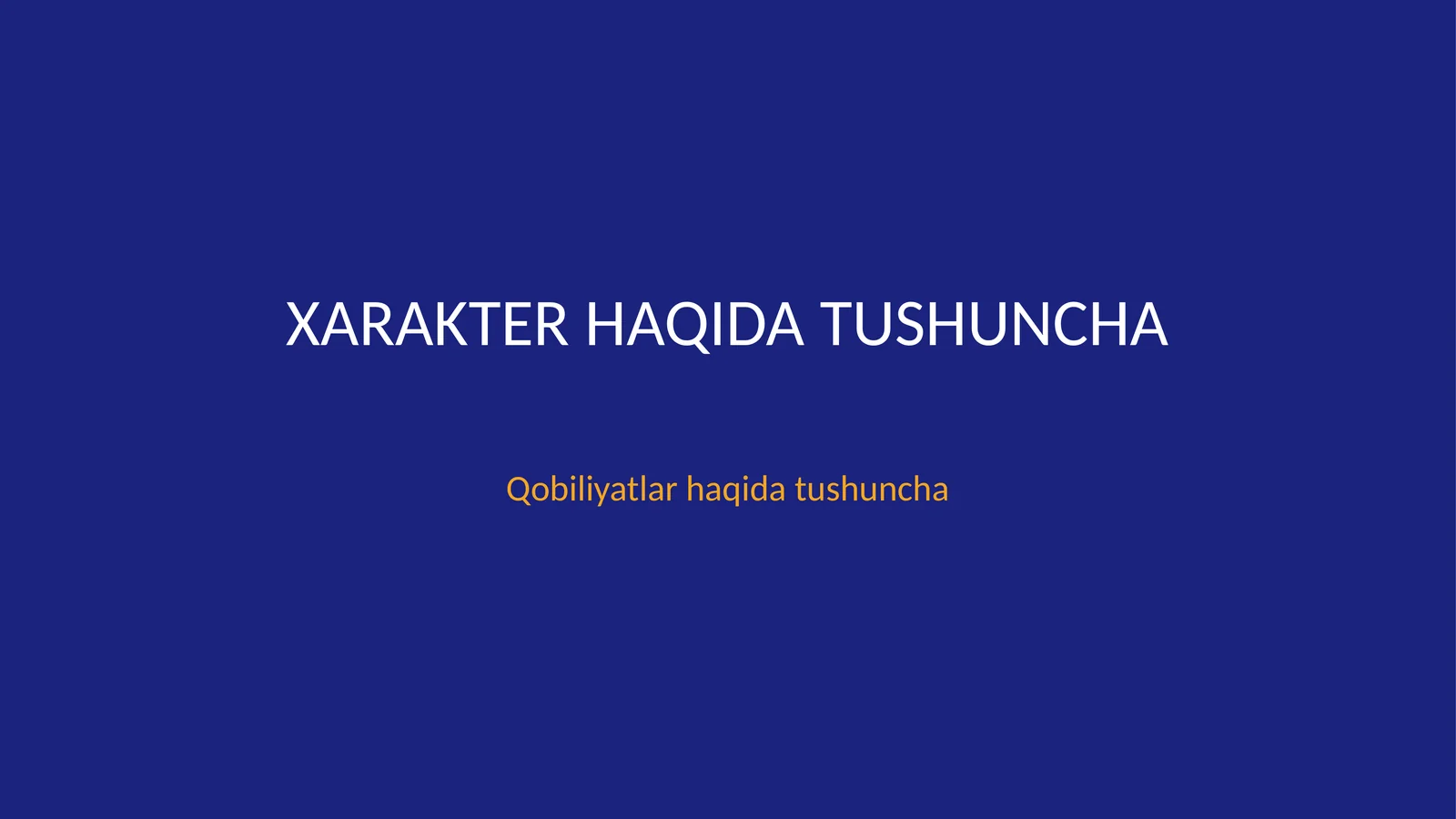 XARAKTER HAQIDA TUSHUNCHA

Qobiliyatlar haqida tushuncha